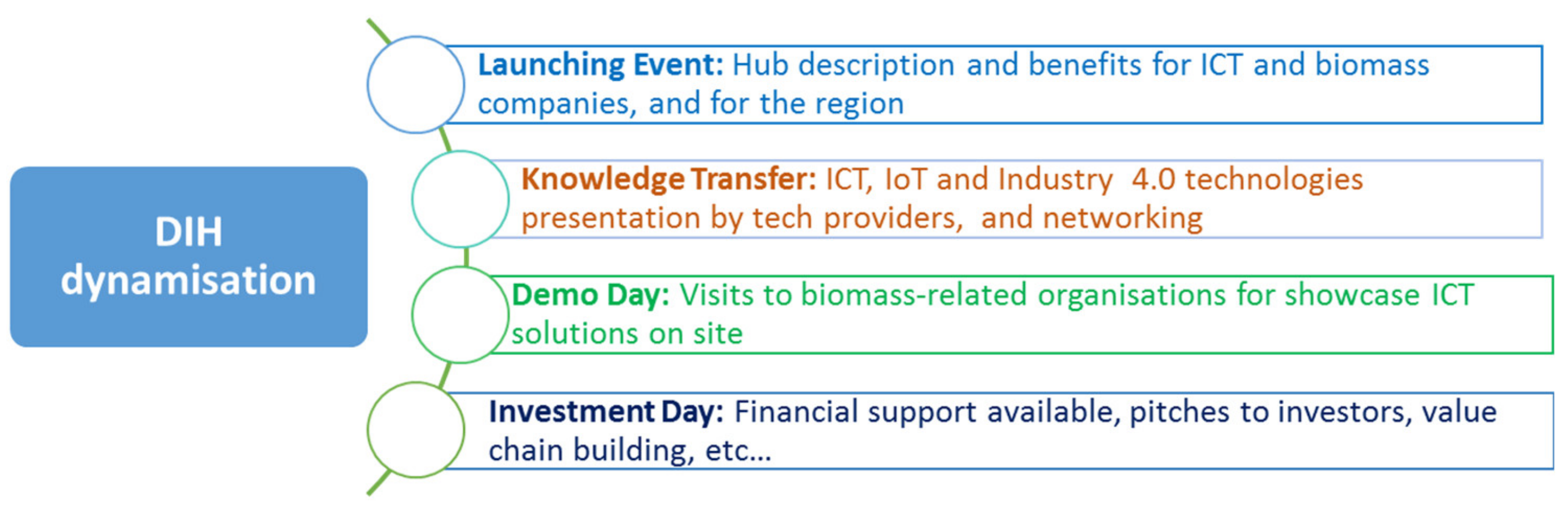 DIH dynamisation

Launching Event: Hub description and benefits for ICT and biomass companies, and for the region

Knowledge Transfer: ICT, IoT and Industry 4.0 technologies presentation by tech providers, and networking

Demo Day: Visits to biomass-related organisations for showcase ICT solutions on site

Investment Day: Financial support available, pitches to investors, value chain building, etc…